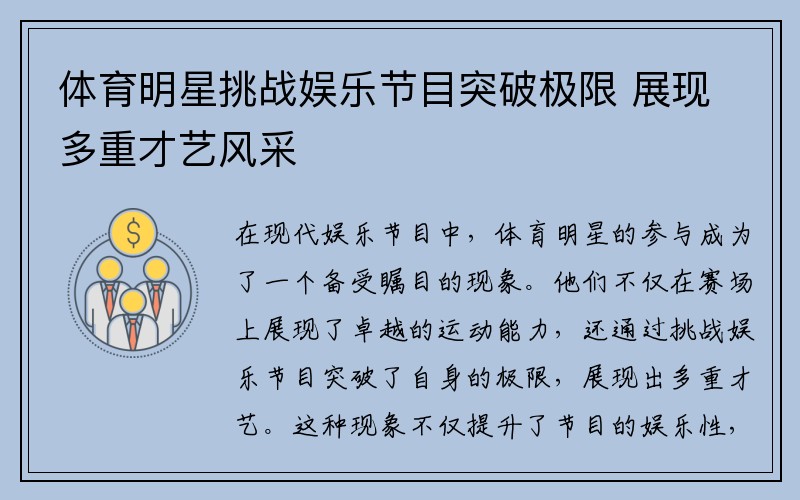 体育明星挑战娱乐节目突破极限 展现多重才艺风采

$

在现代娱乐节目中，体育明星的参与成为了一个备受瞩目的现象。他们不仅在赛场上展现了卓越的运动能力，还通过挑战娱乐节目突破了自身的极限，展现出多重才艺。这种现象不仅提升了节目的娱乐性，